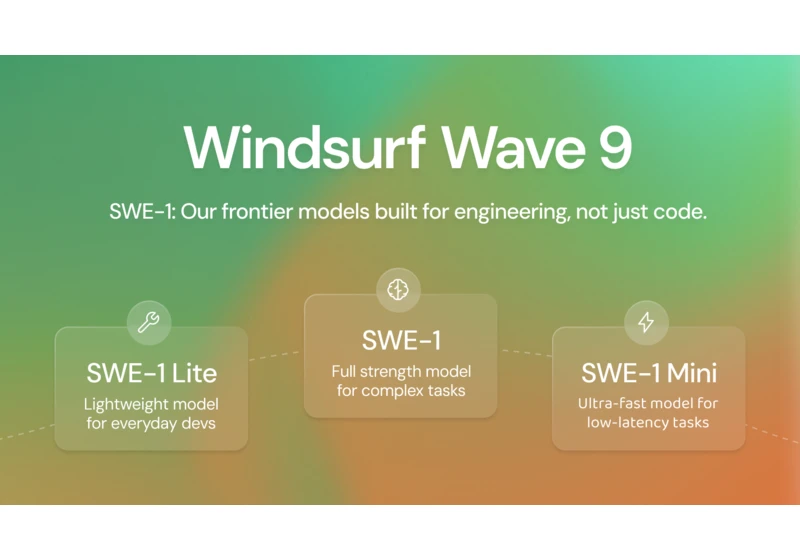 Windsurf Wave 9

SWE-1: Our frontier models built for engineering, not just code.

SWE-1 Lite
Lightweight model for everyday devs

SWE-1
Full strength model for complex tasks

SWE-1 Mini
Ultra-fast model for low-latency tasks